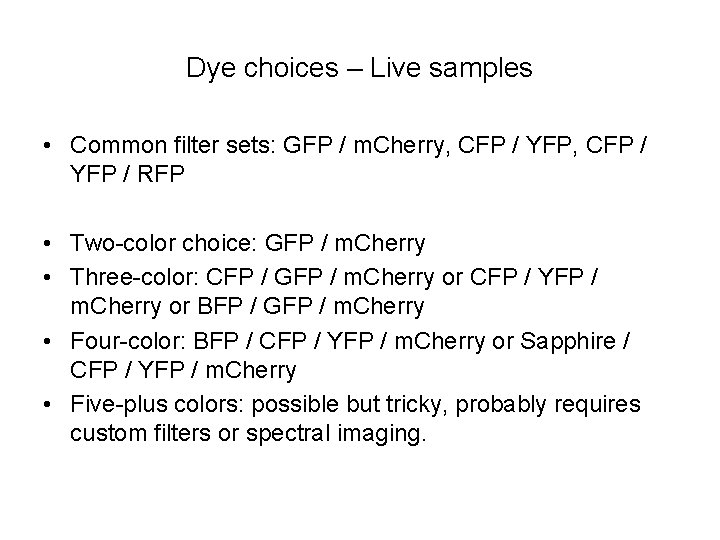 Dye choices – Live samples

• Common filter sets: GFP / mCherry, CFP / YFP, CFP / YFP / RFP

• Two-color choice: GFP / mCherry
• Three-color: CFP / GFP / mCherry or CFP / YFP / mCherry or BFP / GFP / mCherry
• Four-color: BFP / CFP / YFP / mCherry or Sapphire / CFP / YFP / mCherry
• Five-plus colors: possible but tricky, probably requires custom filters or spectral imaging.